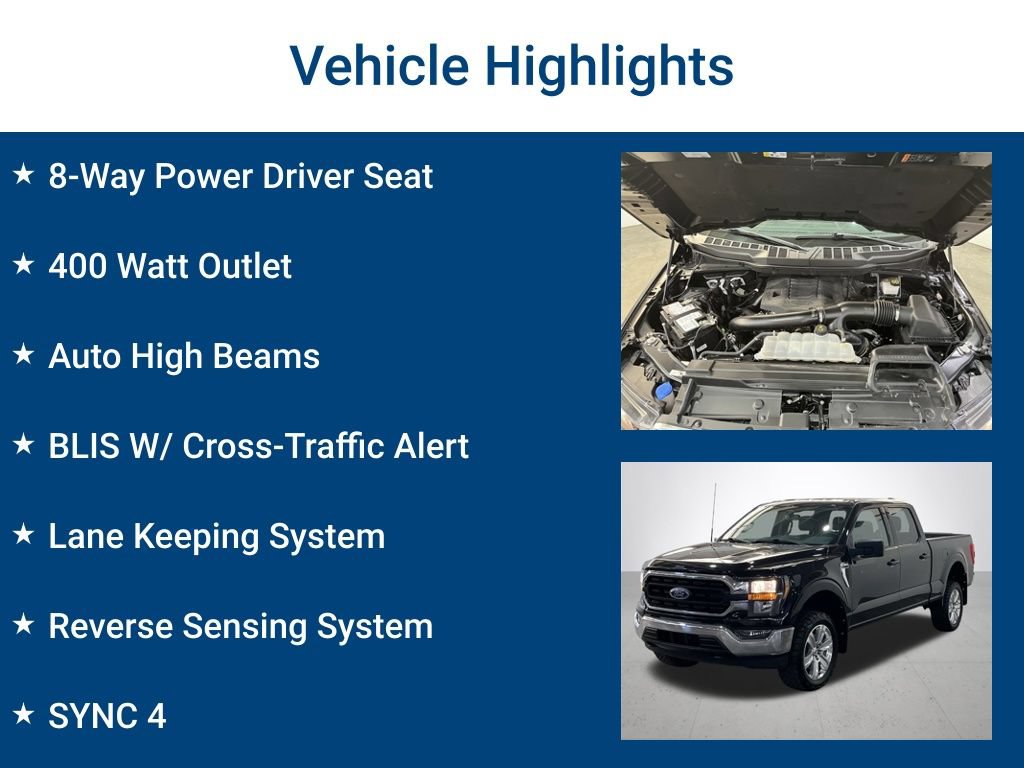 Vehicle Highlights

★ 8-Way Power Driver Seat

★ 400 Watt Outlet

★ Auto High Beams

★ BLIS W/ Cross-Traffic Alert

★ Lane Keeping System

★ Reverse Sensing System

★ SYNC 4